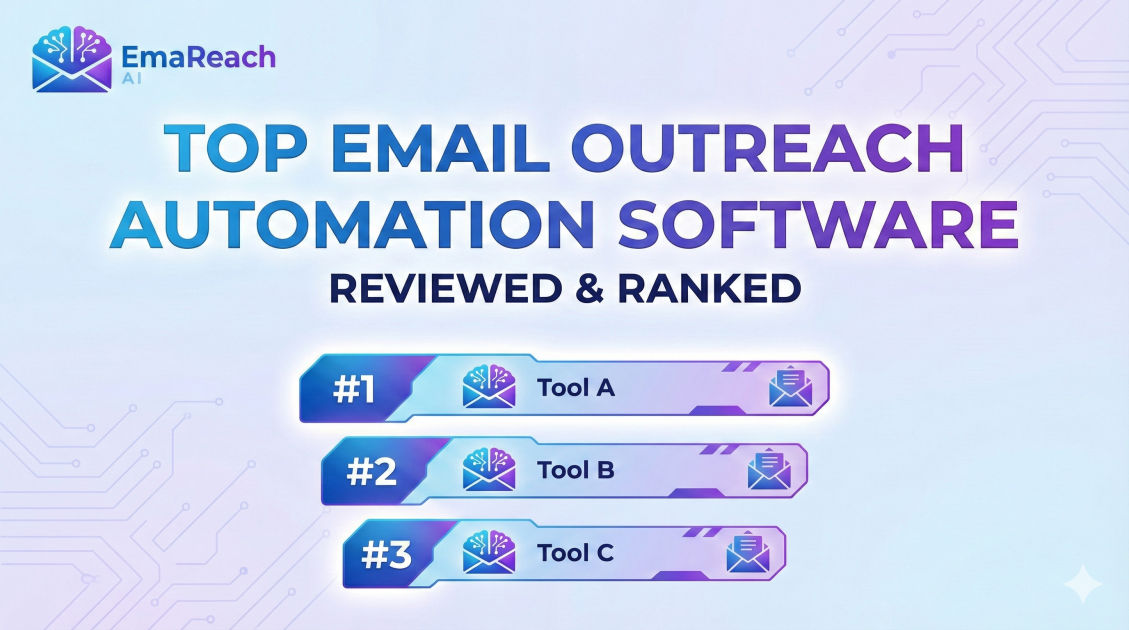 EmaReach AI

TOP EMAIL OUTREACH AUTOMATION SOFTWARE

REVIEWED & RANKED

#1 Tool A

#2 Tool B

#3 Tool C